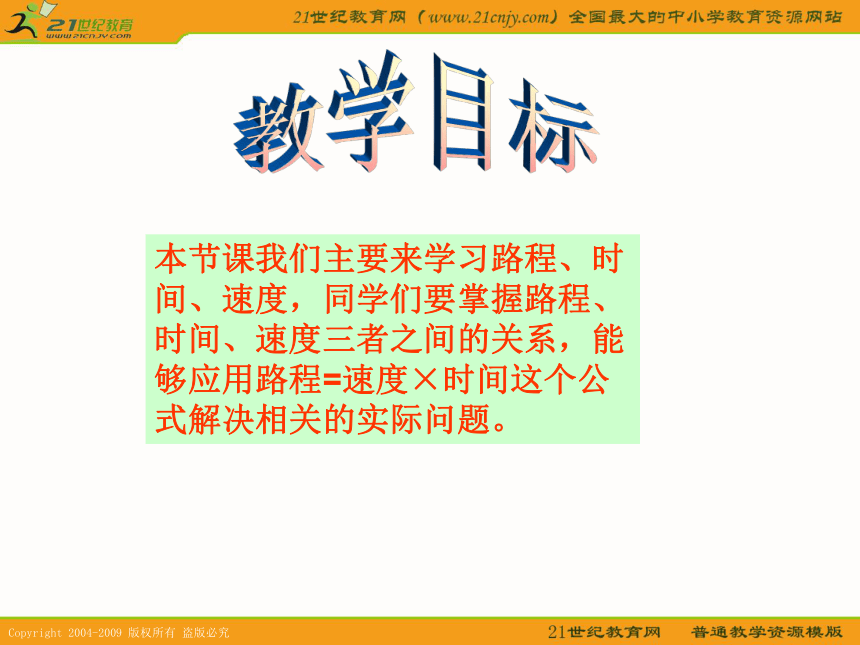 21世纪教育
www.21cnjy.com

21世纪教育网（www.21cnjy.com）全国最大的中小学教育资源网站

教学目标

本节课我们主要来学习路程、时间、速度，同学们要掌握路程、时间、速度三者之间的关系，能够应用路程=速度×时间这个公式解决相关的实际问题。

Copyright 2004-2009 版权所有 盗版必究

21世纪教育网　普通教学资源模版